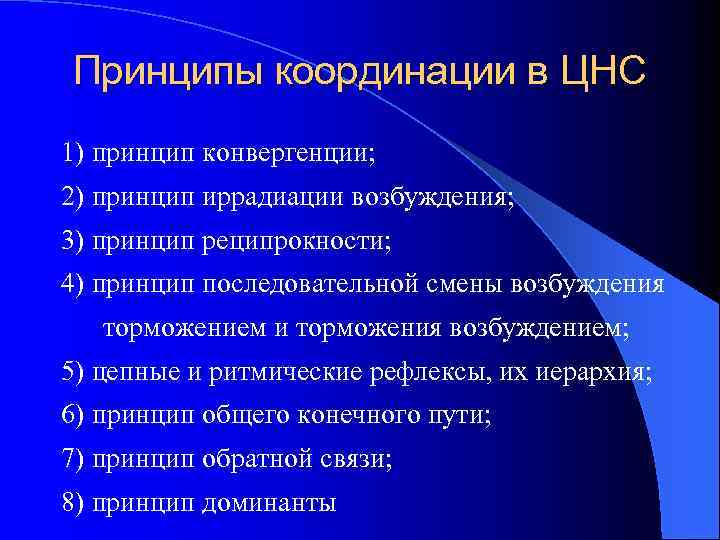 Принципы координации в ЦНС

1) принцип конвергенции;

2) принцип иррадиации возбуждения;

3) принцип реципрокности;

4) принцип последовательной смены возбуждения торможением и торможения возбуждением;

5) цепные и ритмические рефлексы, их иерархия;

6) принцип общего конечного пути;

7) принцип обратной связи;

8) принцип доминанты